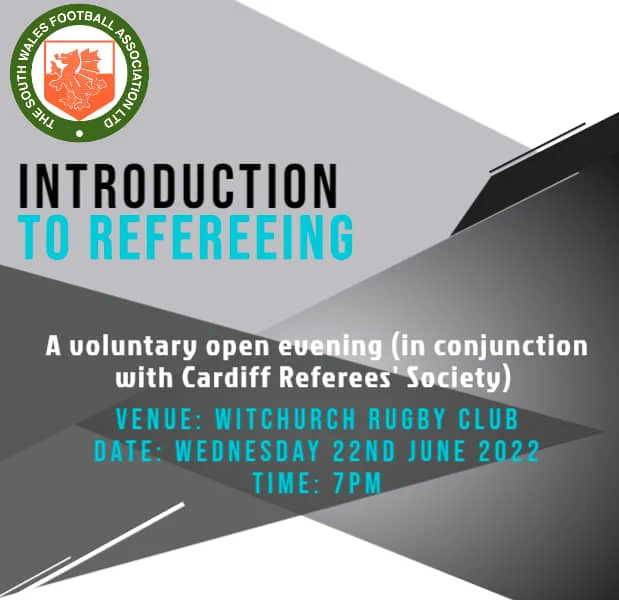 THE SOUTH WALES FOOTBALL ASSOCIATION LTD

INTRODUCTION
TO REFEREEING

A voluntary open evening (in conjunction with Cardiff Referees' Society)

VENUE: WITCHURCH RUGBY CLUB
DATE: WEDNESDAY 22ND JUNE 2022
TIME: 7PM